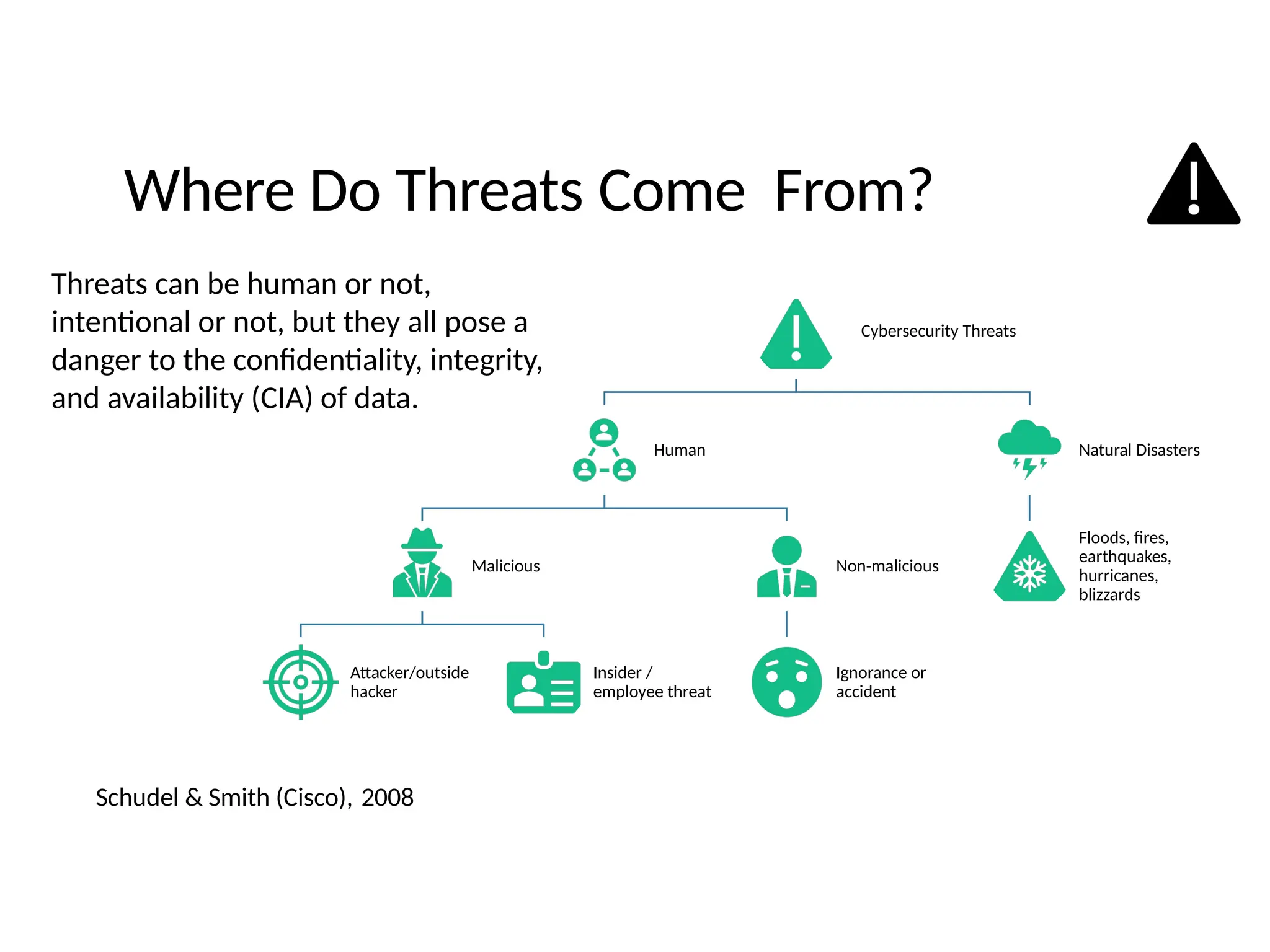 Where Do Threats Come From?

Threats can be human or not, intentional or not, but they all pose a danger to the confidentiality, integrity, and availability (CIA) of data.

Cybersecurity Threats

Human

Natural Disasters

Malicious

Non-malicious

Floods, fires, earthquakes, hurricanes, blizzards

Attacker/outside hacker

Insider / employee threat

Ignorance or accident

Schudel & Smith (Cisco), 2008